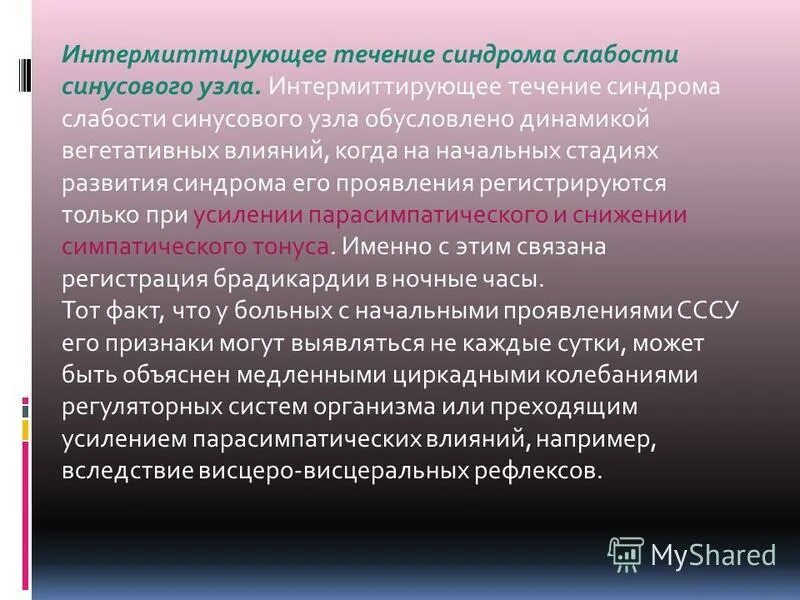 Интермиттирующее течение синдрома слабости синусового узла. Интермиттирующее течение синдрома слабости синусового узла обусловлено динамикой вегетативных влияний, когда на начальных стадиях развития синдрома его проявления регистрируются только при усилении парасимпатического и снижении симпатического тонуса. Именно с этим связана регистрация брадикардии в ночные часы.
Тот факт, что у больных с начальными проявлениями СССУ его признаки могут выявляться не каждые сутки, может быть объяснен медленными циркадными колебаниями регуляторных систем организма или преходящим усилением парасимпатических влияний, например, вследствие висцеро-висцеральных рефлексов.

MyShared